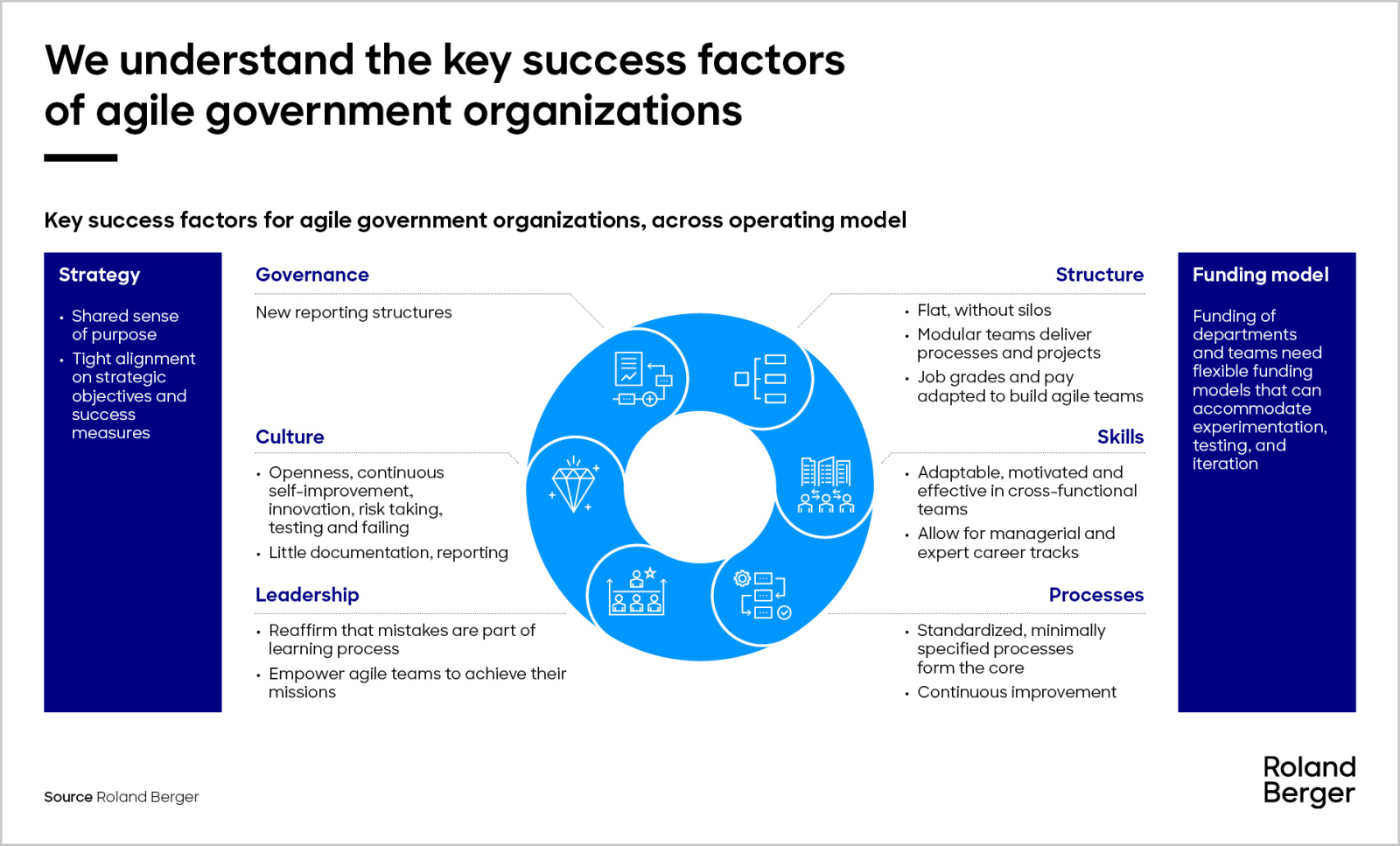 We understand the key success factors of agile government organizations

Key success factors for agile government organizations, across operating model

Strategy

• Shared sense of purpose
• Tight alignment on strategic objectives and success measures

Governance

New reporting structures

Culture

• Openness, continuous self-improvement, innovation, risk taking, testing and failing
• Little documentation, reporting

Leadership

• Reaffirm that mistakes are part of learning process
• Empower agile teams to achieve their missions

Structure

• Flat, without silos
• Modular teams deliver processes and projects
• Job grades and pay adapted to build agile teams

Skills

• Adaptable, motivated and effective in cross-functional teams
• Allow for managerial and expert career tracks

Processes

• Standardized, minimally specified processes form the core
• Continuous improvement

Funding model

Funding of departments and teams need flexible funding models that can accommodate experimentation, testing, and iteration

Source Roland Berger

Roland Berger